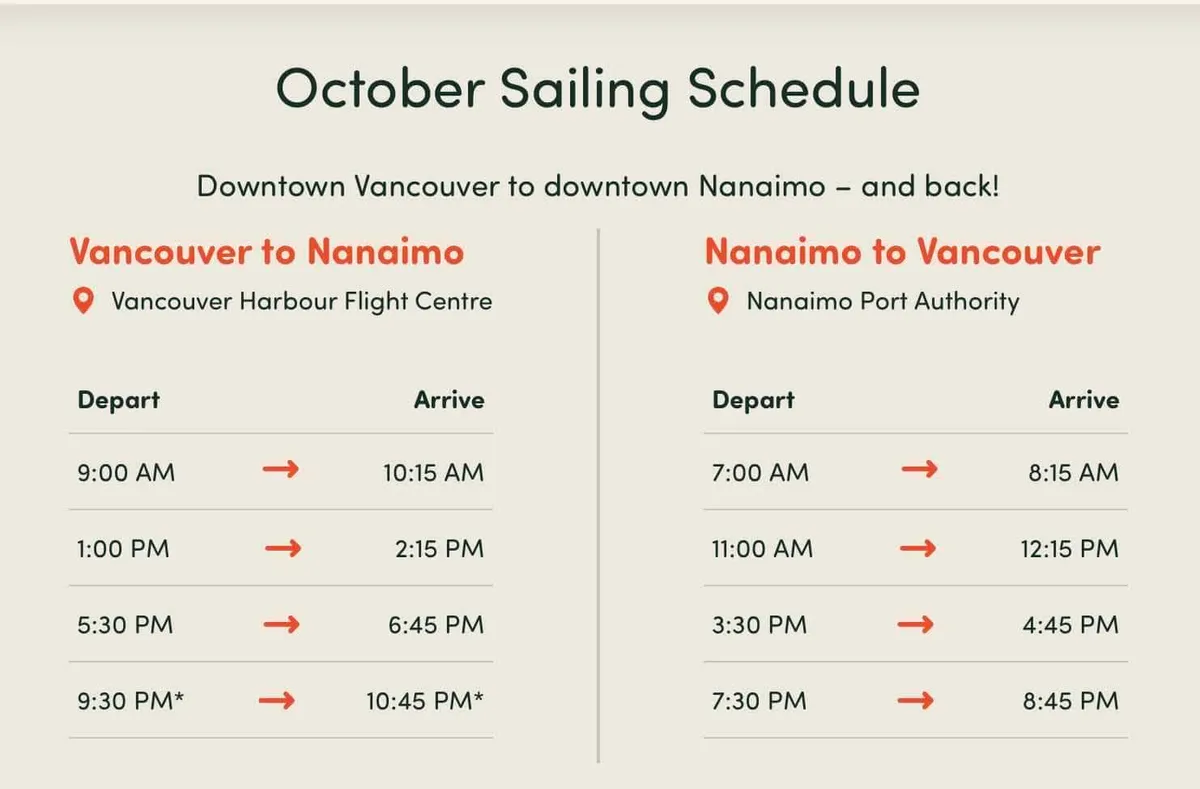 October Sailing Schedule

Downtown Vancouver to downtown Nanaimo – and back!

Vancouver to Nanaimo

Vancouver Harbour Flight Centre

| Depart | | Arrive |
|---|---|---|
| 9:00 AM | → | 10:15 AM |
| 1:00 PM | → | 2:15 PM |
| 5:30 PM | → | 6:45 PM |
| 9:30 PM* | → | 10:45 PM* |

Nanaimo to Vancouver

Nanaimo Port Authority

| Depart | | Arrive |
|---|---|---|
| 7:00 AM | → | 8:15 AM |
| 11:00 AM | → | 12:15 PM |
| 3:30 PM | → | 4:45 PM |
| 7:30 PM | → | 8:45 PM |